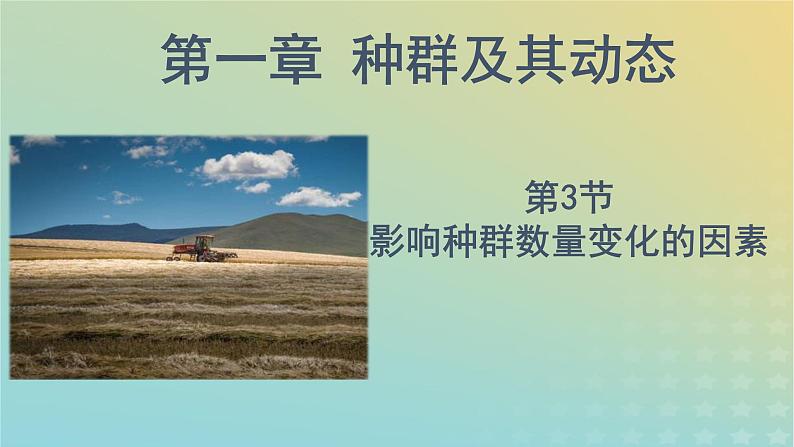 第一章 种群及其动态

第3节
影响种群数量变化的因素